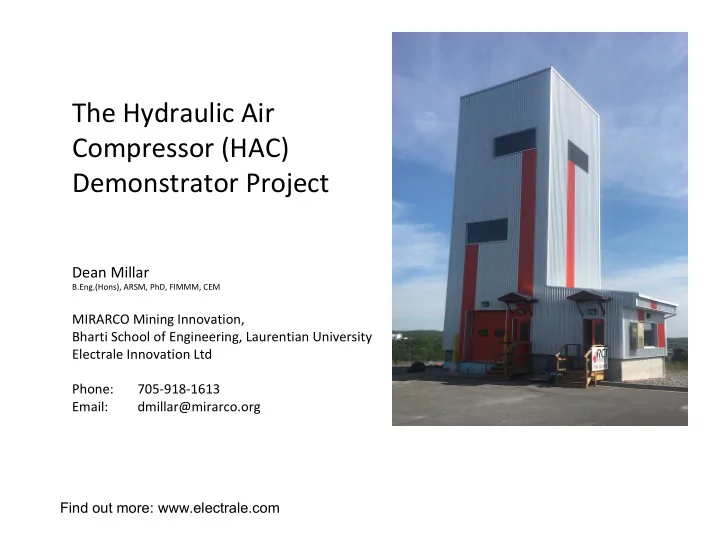 The Hydraulic Air Compressor (HAC) Demonstrator Project

Dean Millar
B.Eng.(Hons), ARSM, PhD, FIMMM, CEM

MIRARCO Mining Innovation,
Bharti School of Engineering, Laurentian University
Electrale Innovation Ltd

Phone: 705-918-1613
Email: dmillar@mirarco.org

Find out more: www.electrale.com